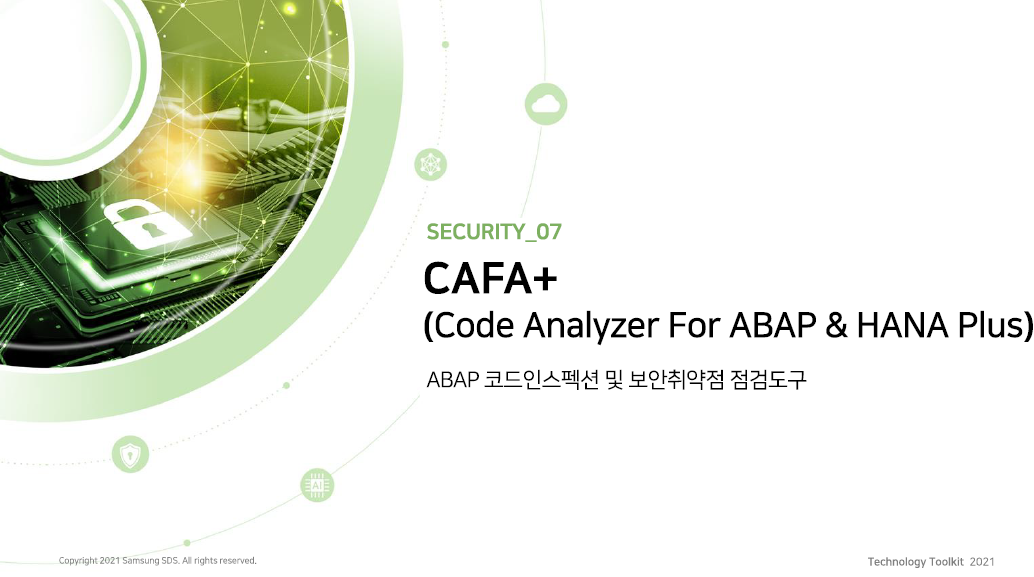 SECURITY_07

CAFA+

(Code Analyzer For ABAP & HANA Plus)

ABAP 코드인스펙션 및 보안취약점 점검도구

AI

Copyright 2021 Samsung SDS. All rights reserved.

Technology Toolkit 2021